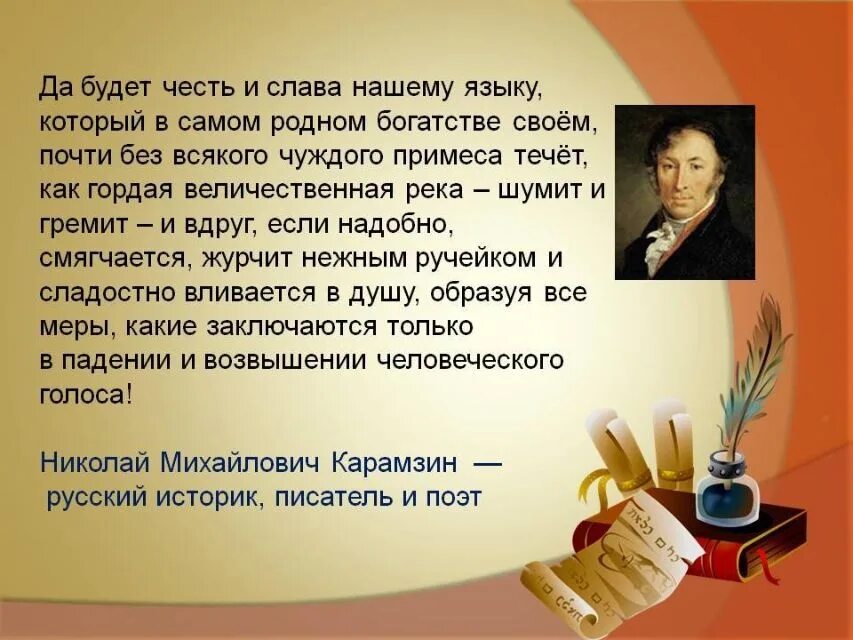 Да будет честь и слава нашему языку, который в самом родном богатстве своём, почти без всякого чуждого примеса течёт, как гордая величественная река – шумит и гремит – и вдруг, если надобно, смягчается, журчит нежным ручейком и сладостно вливается в душу, образуя все меры, какие заключаются только в падении и возвышении человеческого голоса!

Николай Михайлович Карамзин — русский историк, писатель и поэт